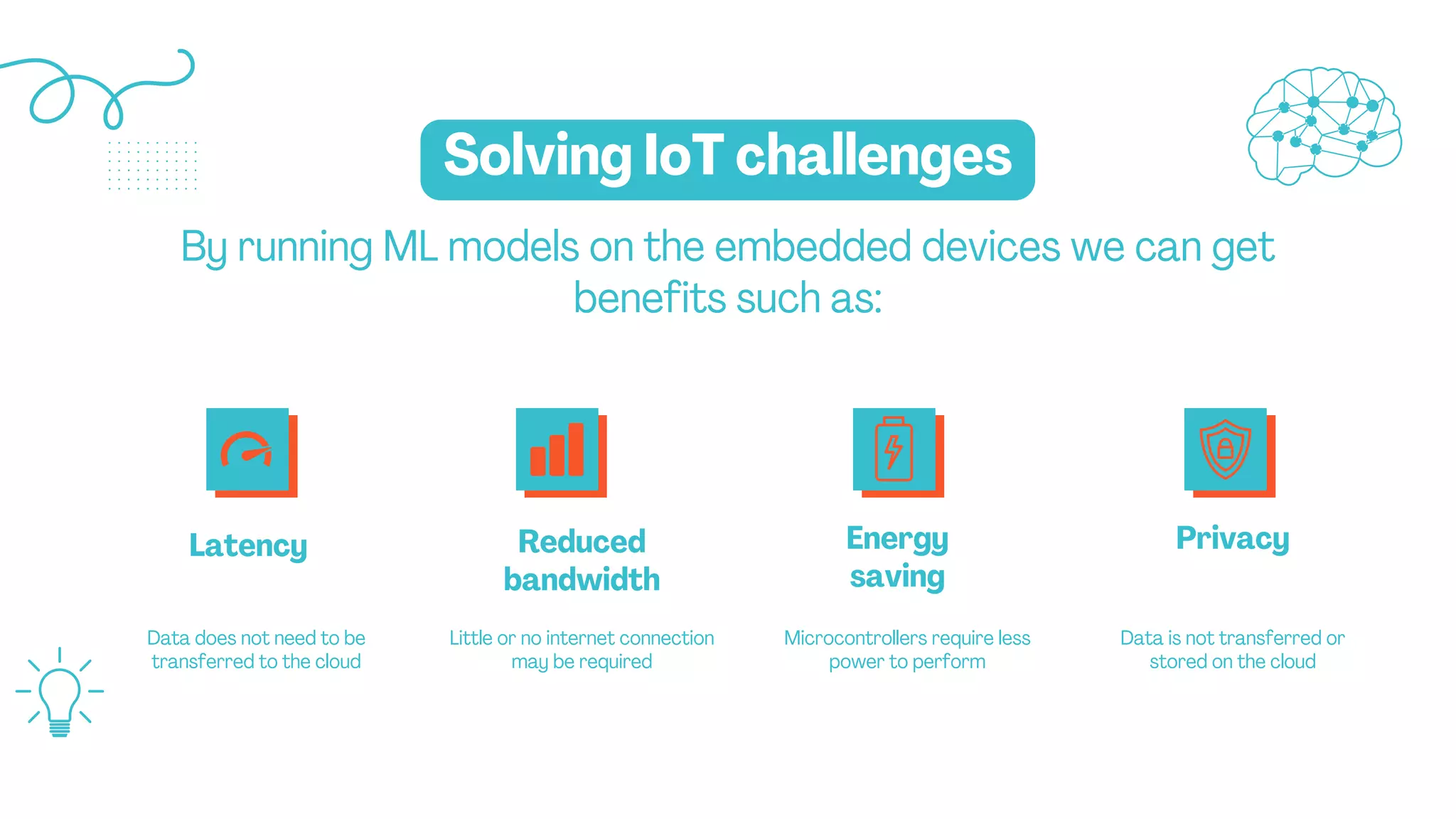 Solving IoT challenges

By running ML models on the embedded devices we can get benefits such as:

Latency

Data does not need to be transferred to the cloud

Reduced bandwidth

Little or no internet connection may be required

Energy saving

Microcontrollers require less power to perform

Privacy

Data is not transferred or stored on the cloud